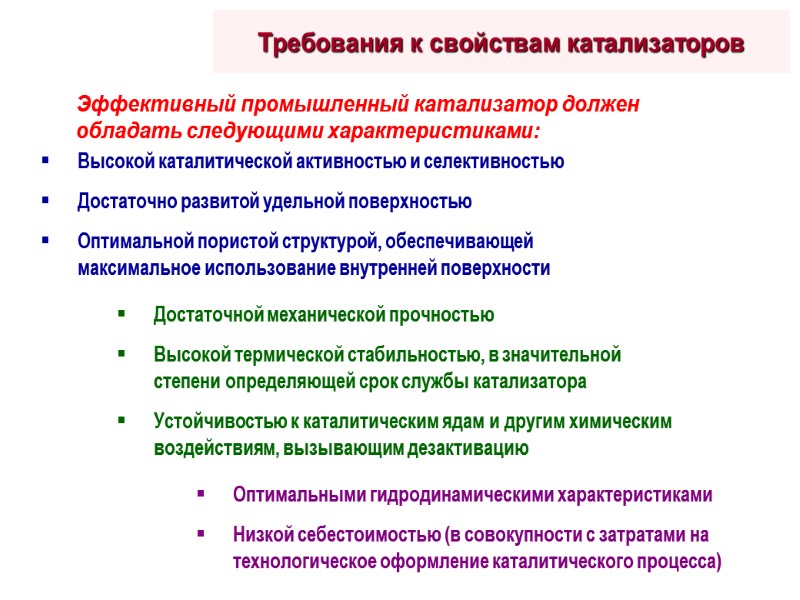 Требования к свойствам катализаторов

Эффективный промышленный катализатор должен обладать следующими характеристиками:

▪ Высокой каталитической активностью и селективностью

▪ Достаточно развитой удельной поверхностью

▪ Оптимальной пористой структурой, обеспечивающей максимальное использование внутренней поверхности

▪ Достаточной механической прочностью

▪ Высокой термической стабильностью, в значительной степени определяющей срок службы катализатора

▪ Устойчивостью к каталитическим ядам и другим химическим воздействиям, вызывающим дезактивацию

▪ Оптимальными гидродинамическими характеристиками

▪ Низкой себестоимостью (в совокупности с затратами на технологическое оформление каталитического процесса)